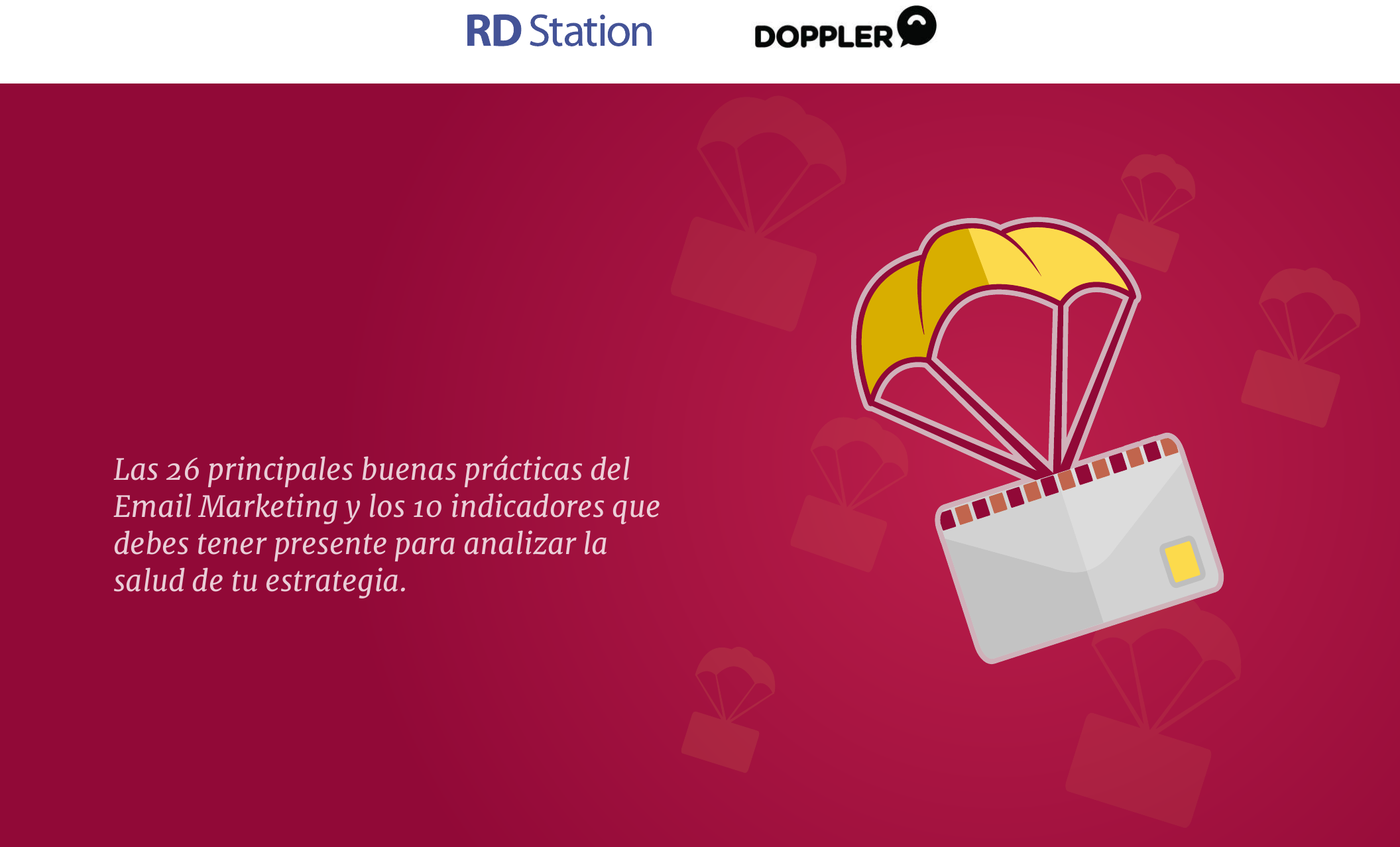 RD Station

DOPPLER

Las 26 principales buenas prácticas del Email Marketing y los 10 indicadores que debes tener presente para analizar la salud de tu estrategia.